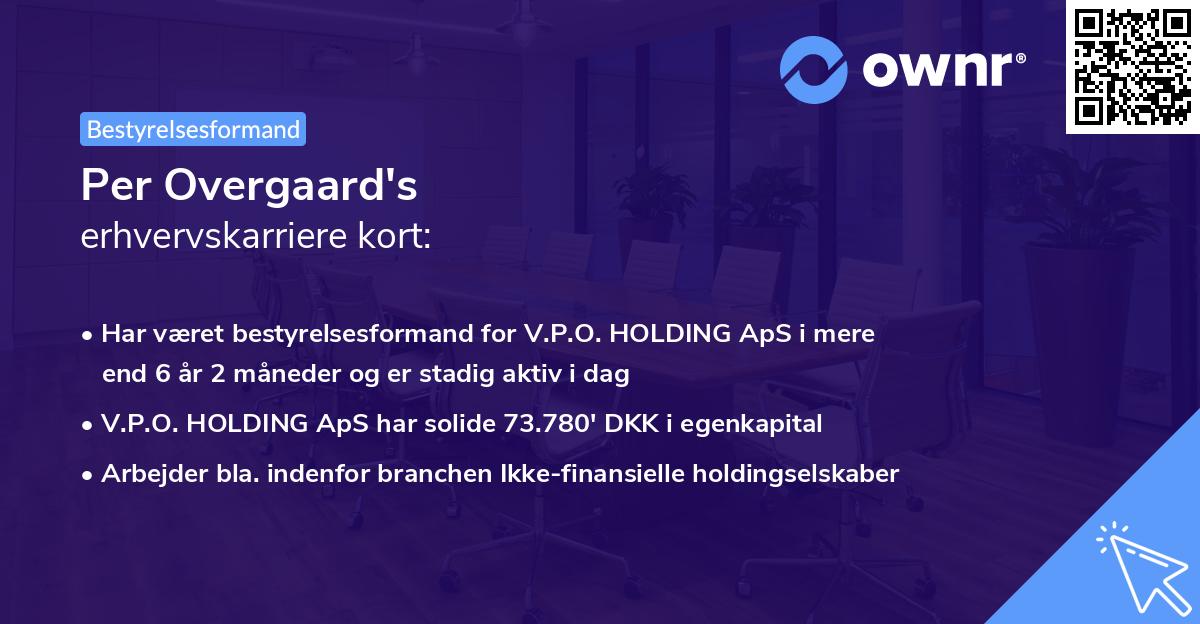 ownr®

Bestyrelsesformand

Per Overgaard's
erhvervskarriere kort:

• Har været bestyrelsesformand for V.P.O. HOLDING ApS i mere end 6 år 2 måneder og er stadig aktiv i dag

• V.P.O. HOLDING ApS har solide 73.780' DKK i egenkapital

• Arbejder bla. indenfor branchen Ikke-finansielle holdingselskaber